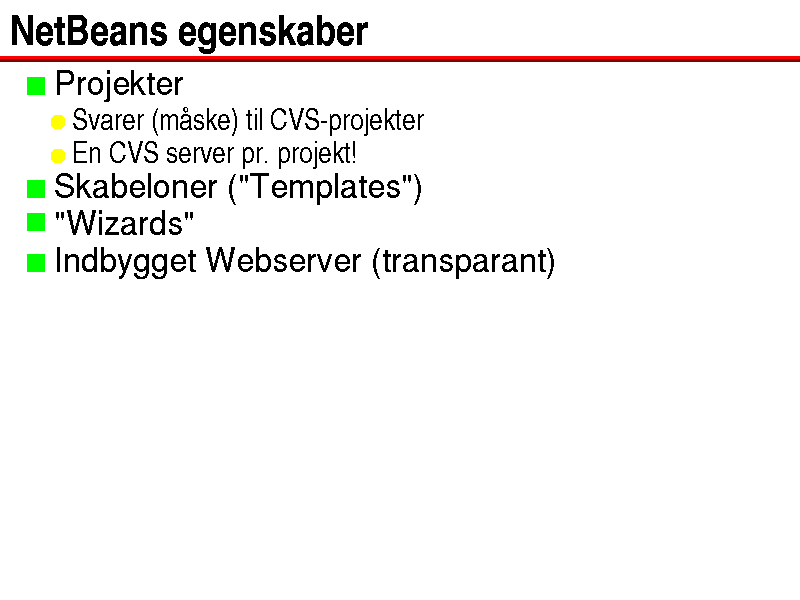 NetBeans egenskaber

Projekter
Svarer (måske) til CVS-projekter
En CVS server pr. projekt!
Skabeloner ("Templates")
"Wizards"
Indbygget Webserver (transparant)